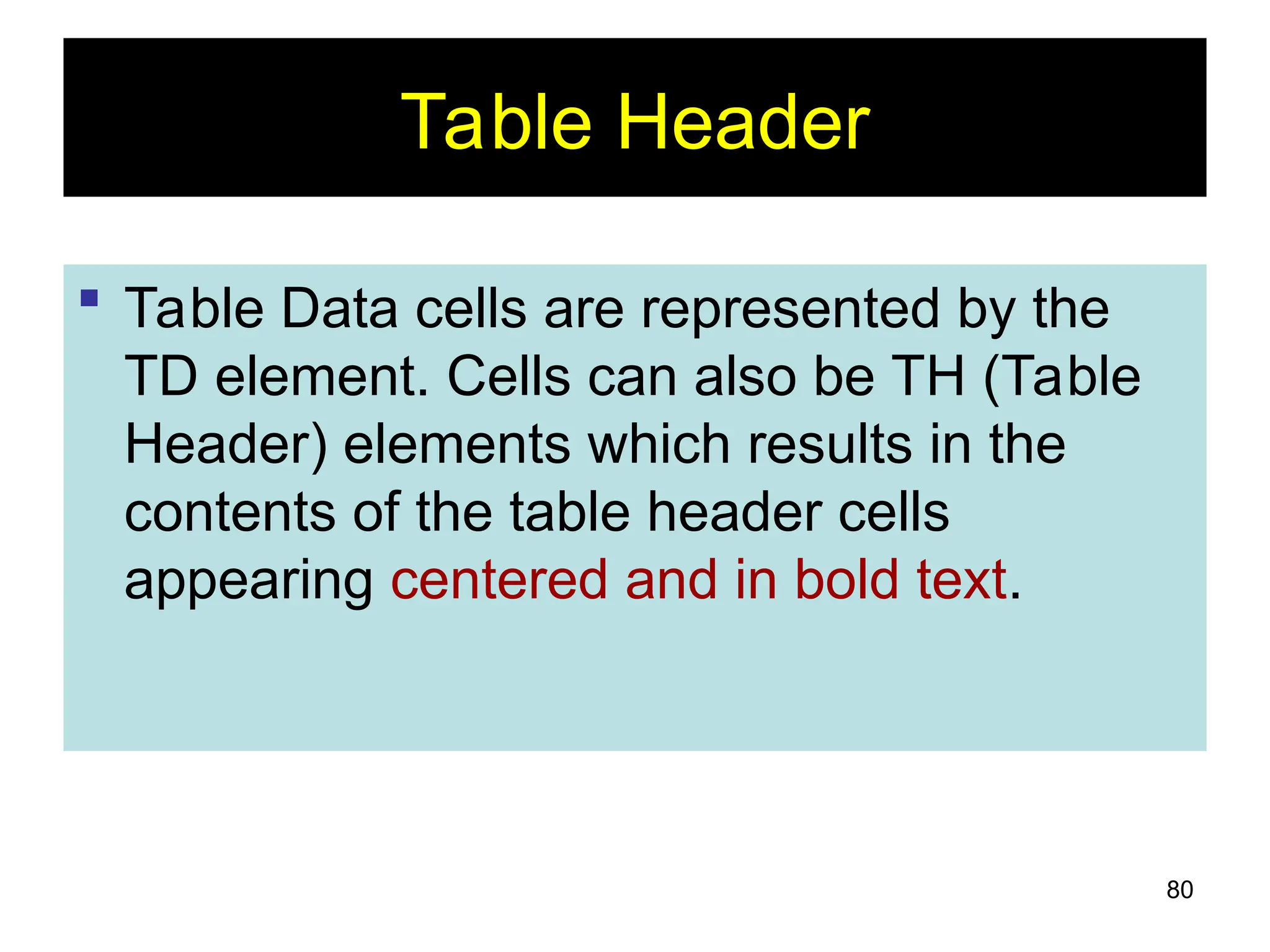 Table Header

Table Data cells are represented by the TD element. Cells can also be TH (Table Header) elements which results in the contents of the table header cells appearing centered and in bold text.

80